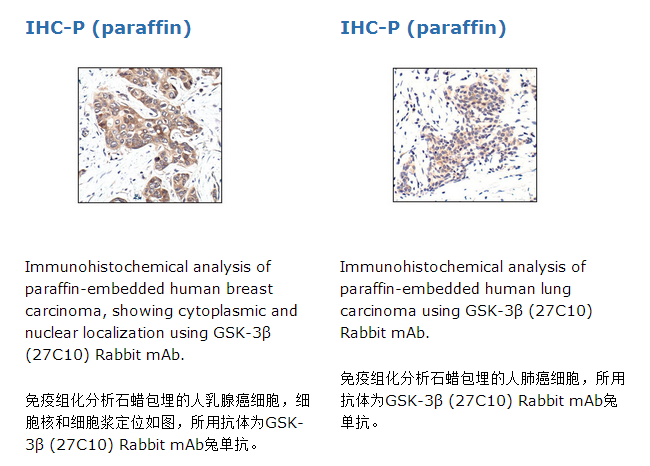 IHC-P (paraffin)

Immunohistochemical analysis of paraffin-embedded human breast carcinoma, showing cytoplasmic and nuclear localization using GSK-3β (27C10) Rabbit mAb.

免疫组化分析石蜡包埋的人乳腺癌细胞，细胞核和细胞浆定位如图，所用抗体为GSK-3β (27C10) Rabbit mAb兔单抗。

IHC-P (paraffin)

Immunohistochemical analysis of paraffin-embedded human lung carcinoma using GSK-3β (27C10) Rabbit mAb.

免疫组化分析石蜡包埋的人肺癌细胞，所用抗体为GSK-3β (27C10) Rabbit mAb兔单抗。